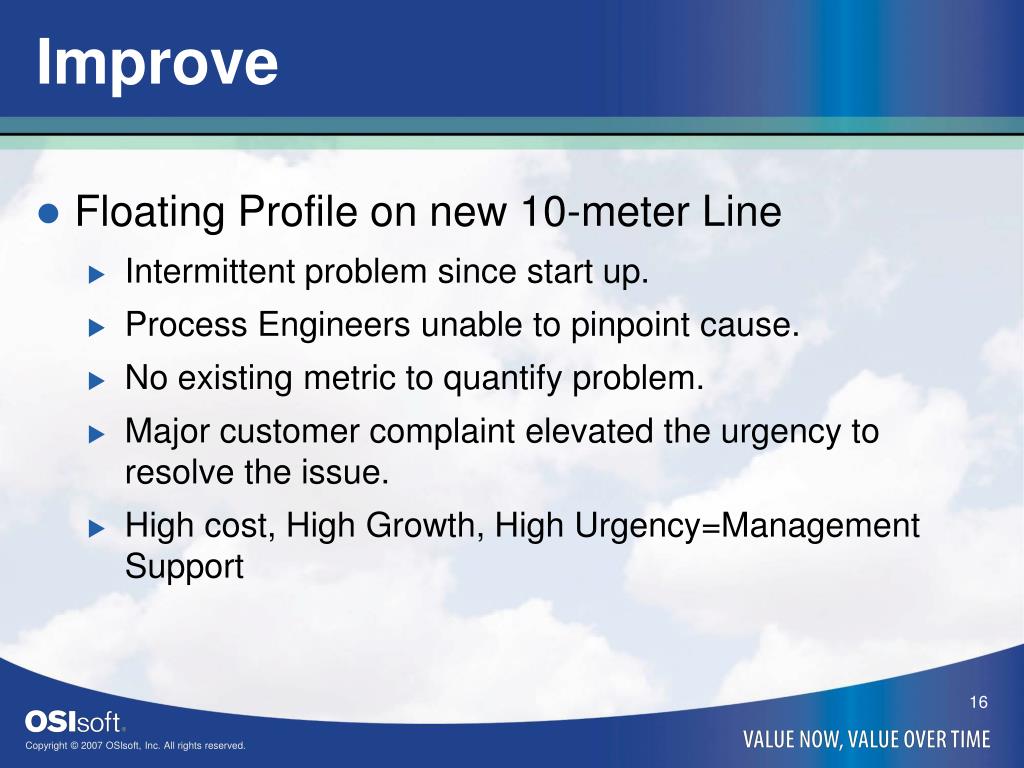 Improve

Floating Profile on new 10-meter Line

Intermittent problem since start up.

Process Engineers unable to pinpoint cause.

No existing metric to quantify problem.

Major customer complaint elevated the urgency to resolve the issue.

High cost, High Growth, High Urgency=Management Support

16

OSIsoft.

Copyright © 2007 OSIsoft, Inc. All rights reserved.

VALUE NOW, VALUE OVER TIME